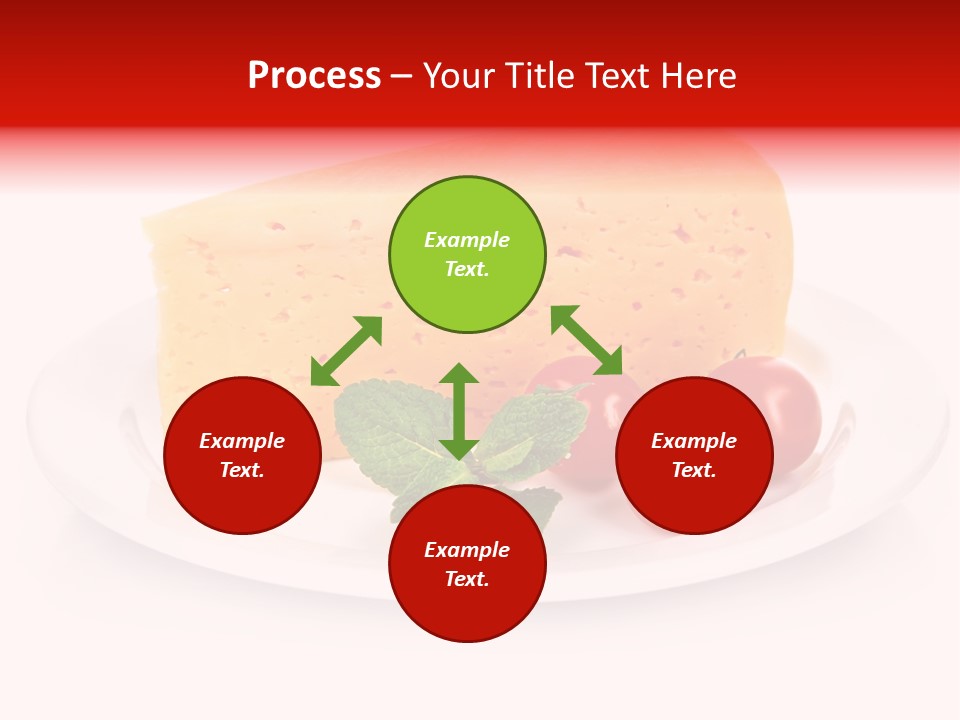 Process – Your Title Text Here

Example Text.

Example Text.

Example Text.

Example Text.